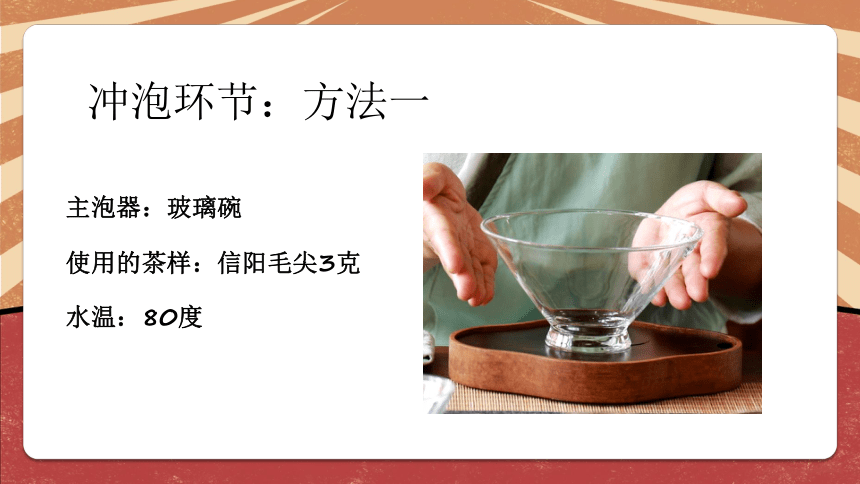 冲泡环节：方法一

主泡器：玻璃碗

使用的茶样：信阳毛尖3克

水温：80度